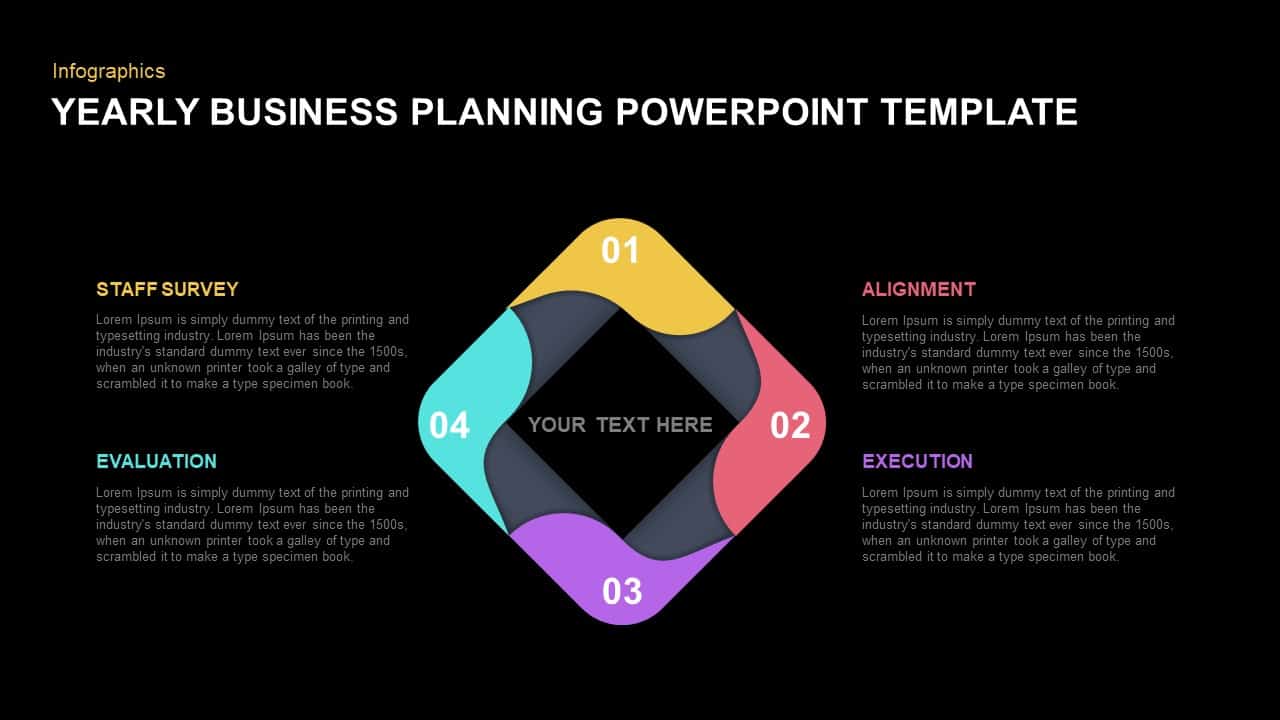 Infographics

YEARLY BUSINESS PLANNING POWERPOINT TEMPLATE

STAFF SURVEY

Lorem Ipsum is simply dummy text of the printing and typesetting industry. Lorem Ipsum has been the industry's standard dummy text ever since the 1500s, when an unknown printer took a galley of type and scrambled it to make a type specimen book.

EVALUATION

Lorem Ipsum is simply dummy text of the printing and typesetting industry. Lorem Ipsum has been the industry's standard dummy text ever since the 1500s, when an unknown printer took a galley of type and scrambled it to make a type specimen book.

01

04

YOUR TEXT HERE

02

03

ALIGNMENT

Lorem Ipsum is simply dummy text of the printing and typesetting industry. Lorem Ipsum has been the industry's standard dummy text ever since the 1500s, when an unknown printer took a galley of type and scrambled it to make a type specimen book.

EXECUTION

Lorem Ipsum is simply dummy text of the printing and typesetting industry. Lorem Ipsum has been the industry's standard dummy text ever since the 1500s, when an unknown printer took a galley of type and scrambled it to make a type specimen book.